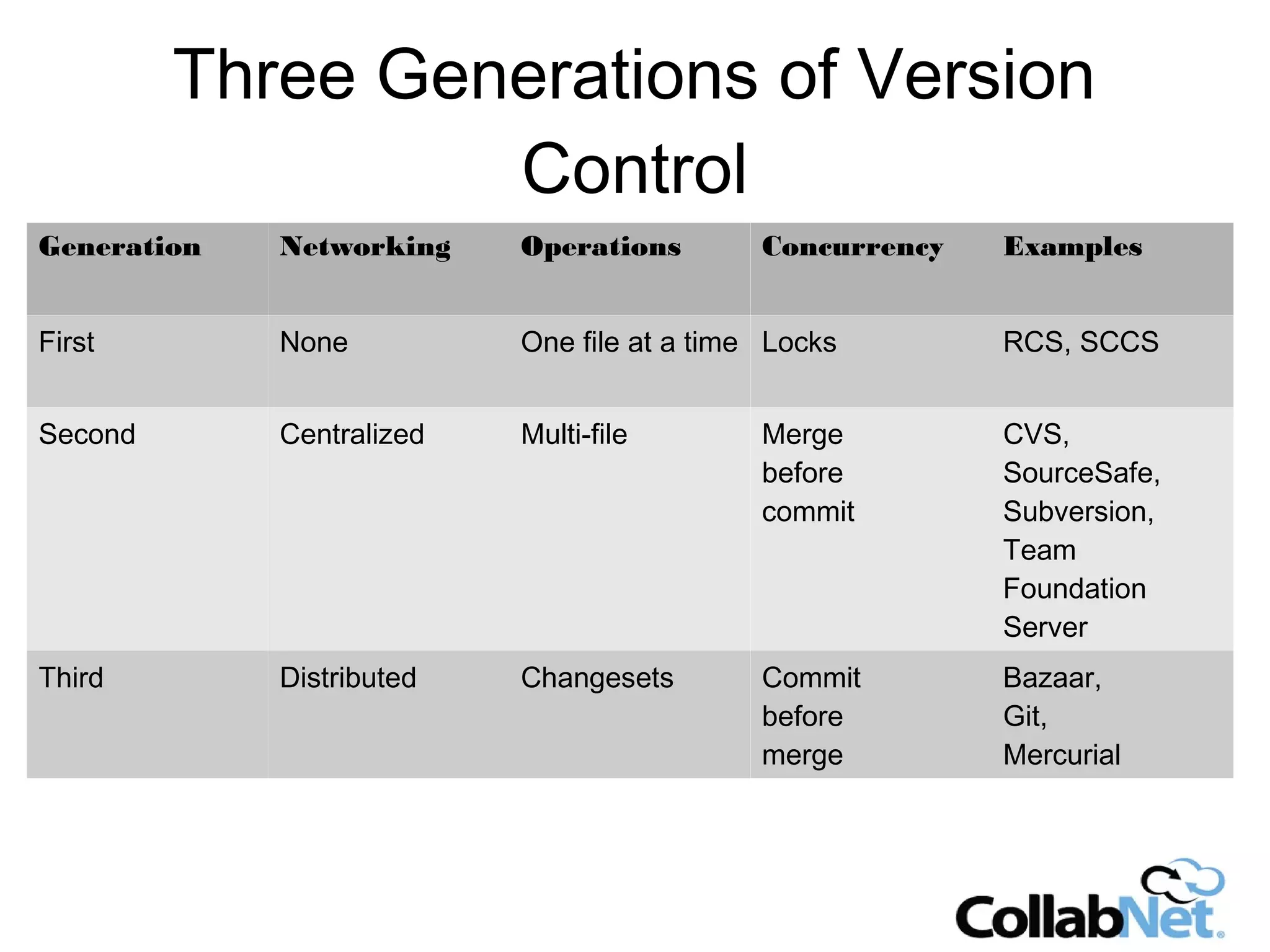 Three Generations of Version Control

| Generation | Networking | Operations | Concurrency | Examples |
|---|---|---|---|---|
| First | None | One file at a time | Locks | RCS, SCCS |
| Second | Centralized | Multi-file | Merge before commit | CVS, SourceSafe, Subversion, Team Foundation Server |
| Third | Distributed | Changesets | Commit before merge | Bazaar, Git, Mercurial |

CollabNet®